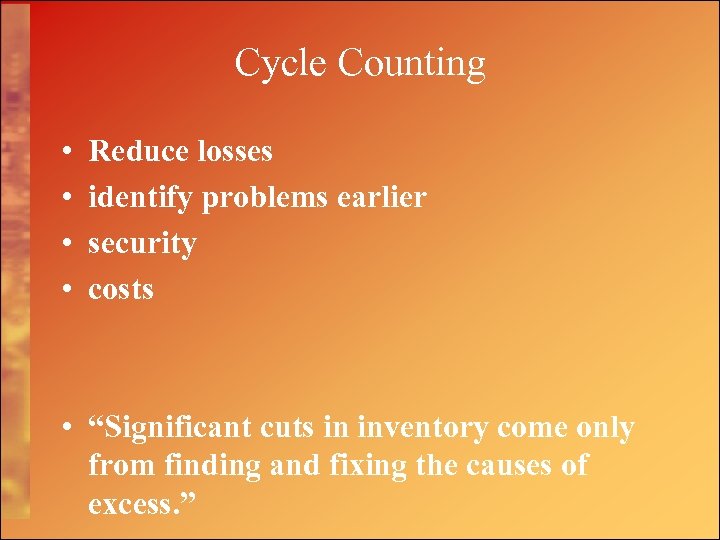 Cycle Counting

• Reduce losses
• identify problems earlier
• security
• costs

• “Significant cuts in inventory come only from finding and fixing the causes of excess.”